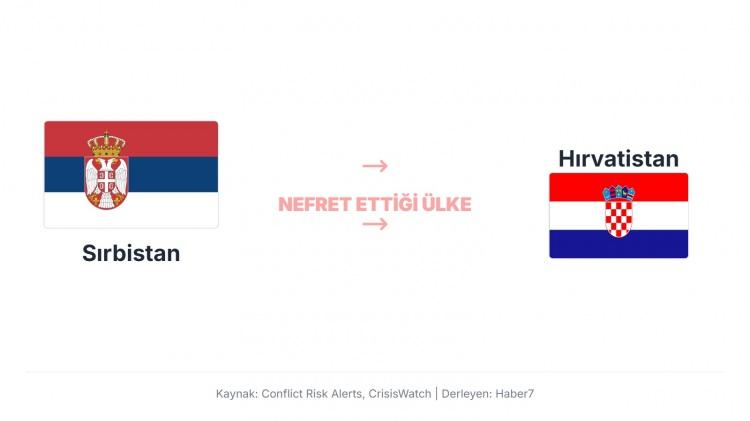 Sırbistan

→
NEFRET ETTİĞİ ÜLKE
→

Hırvatistan

Kaynak: Conflict Risk Alerts, CrisisWatch | Derleyen: Haber7